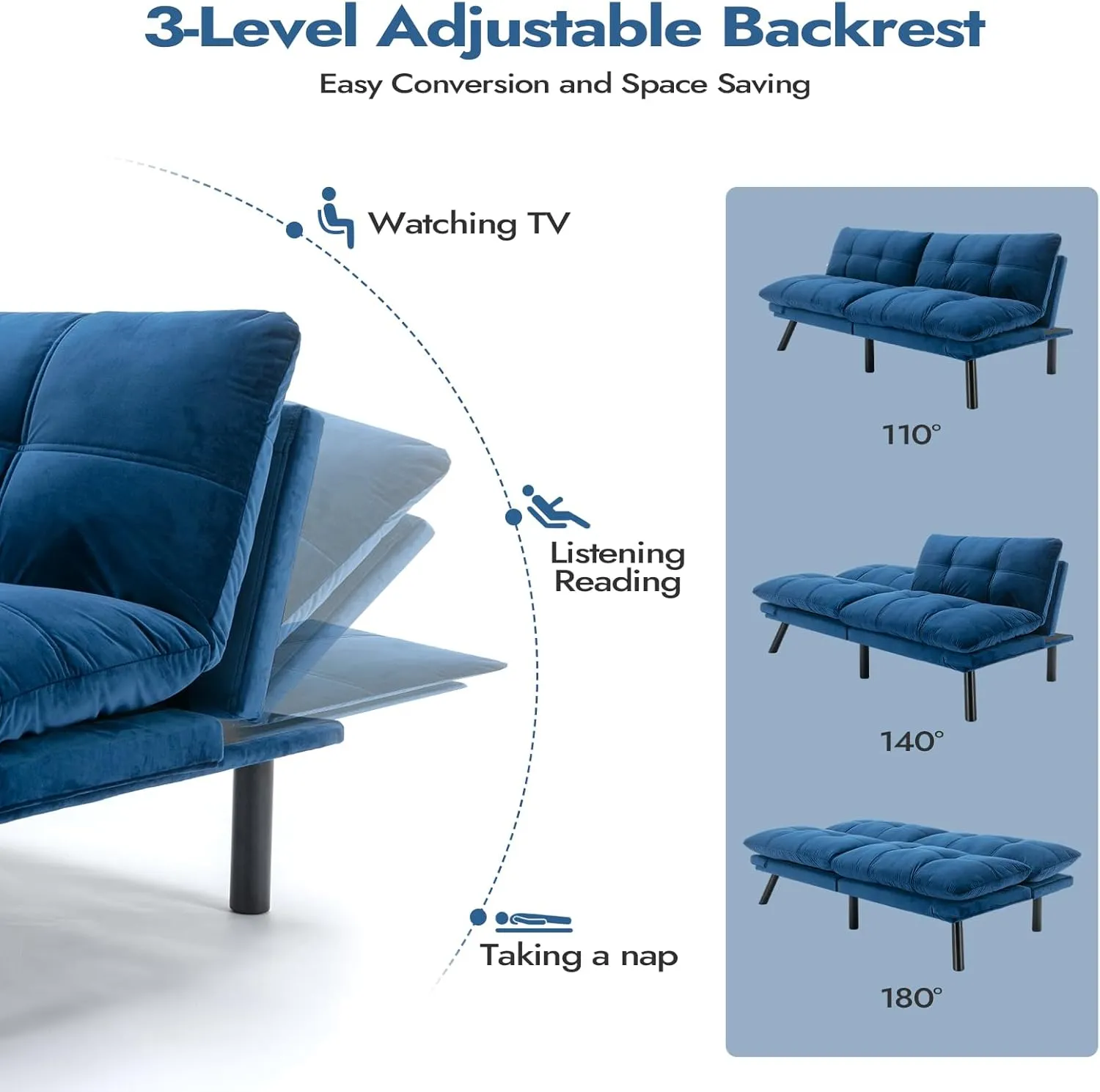 3-Level Adjustable Backrest

Easy Conversion and Space Saving

Watching TV

Listening
Reading

Taking a nap

110°

140°

180°